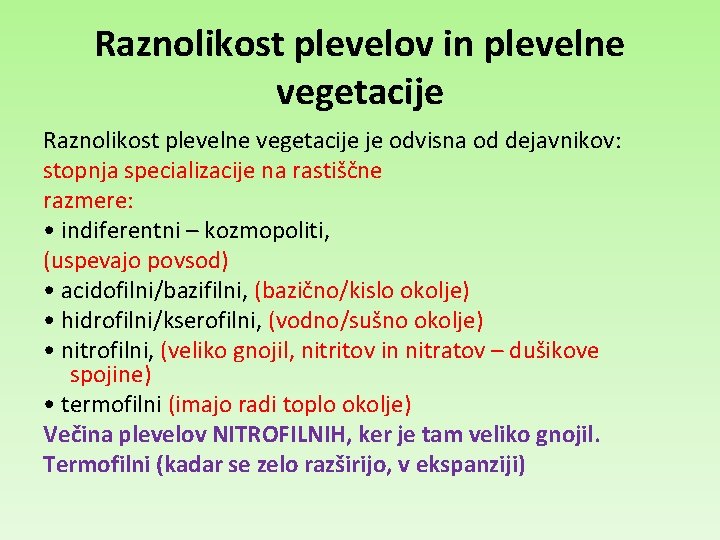 Raznolikost plevelov in plevelne vegetacije

Raznolikost plevelne vegetacije je odvisna od dejavnikov:
stopnja specializacije na rastiščne razmere:
• indiferentni – kozmopoliti, (uspevajo povsod)
• acidofilni/bazifilni, (bazično/kislo okolje)
• hidrofilni/kserofilni, (vodno/sušno okolje)
• nitrofilni, (veliko gnojil, nitritov in nitratov – dušikove spojine)
• termofilni (imajo radi toplo okolje)
Večina plevelov NITROFILNIH, ker je tam veliko gnojil.
Termofilni (kadar se zelo razširijo, v ekspanziji)